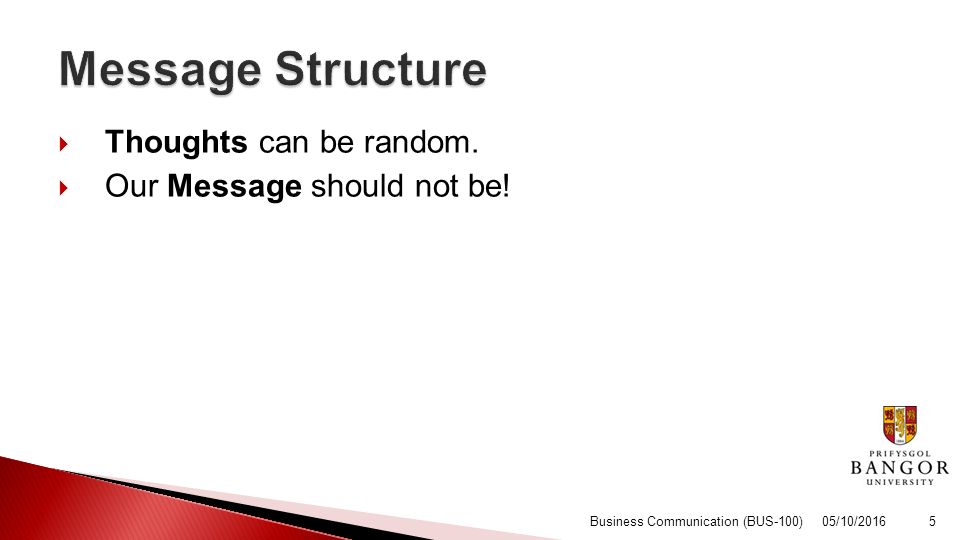 Message Structure

Thoughts can be random.

Our Message should not be!

PRIFYSGOL
BANGOR
UNIVERSITY

Business Communication (BUS-100) 05/10/2016 5